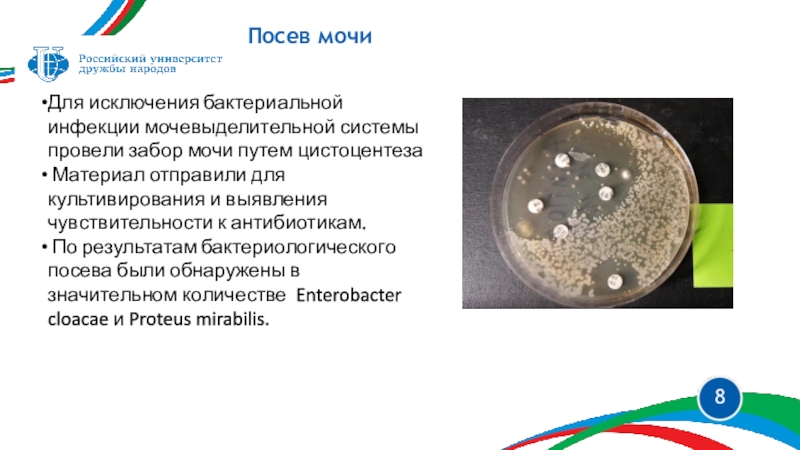 Посев мочи

Российский университет дружбы народов

•Для исключения бактериальной инфекции мочевыделительной системы провели забор мочи путем цистоцентеза

• Материал отправили для культивирования и выявления чувствительности к антибиотикам.

• По результатам бактериологического посева были обнаружены в значительном количестве Enterobacter cloacae и Proteus mirabilis.

8